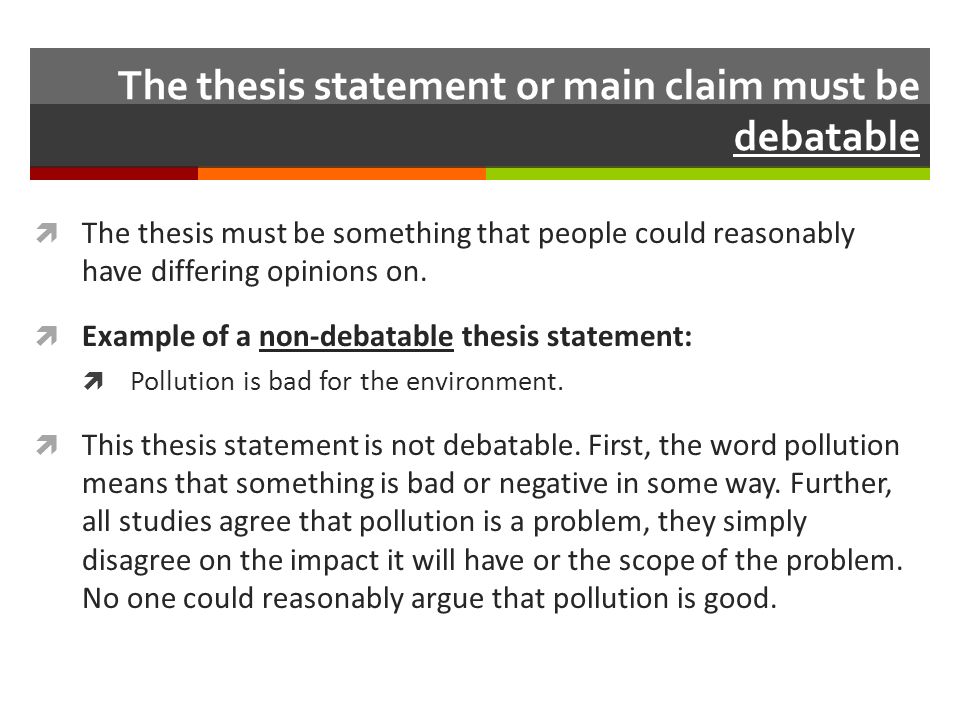 The thesis statement or main claim must be debatable

The thesis must be something that people could reasonably have differing opinions on.

Example of a non-debatable thesis statement:

Pollution is bad for the environment.

This thesis statement is not debatable. First, the word pollution means that something is bad or negative in some way. Further, all studies agree that pollution is a problem, they simply disagree on the impact it will have or the scope of the problem. No one could reasonably argue that pollution is good.